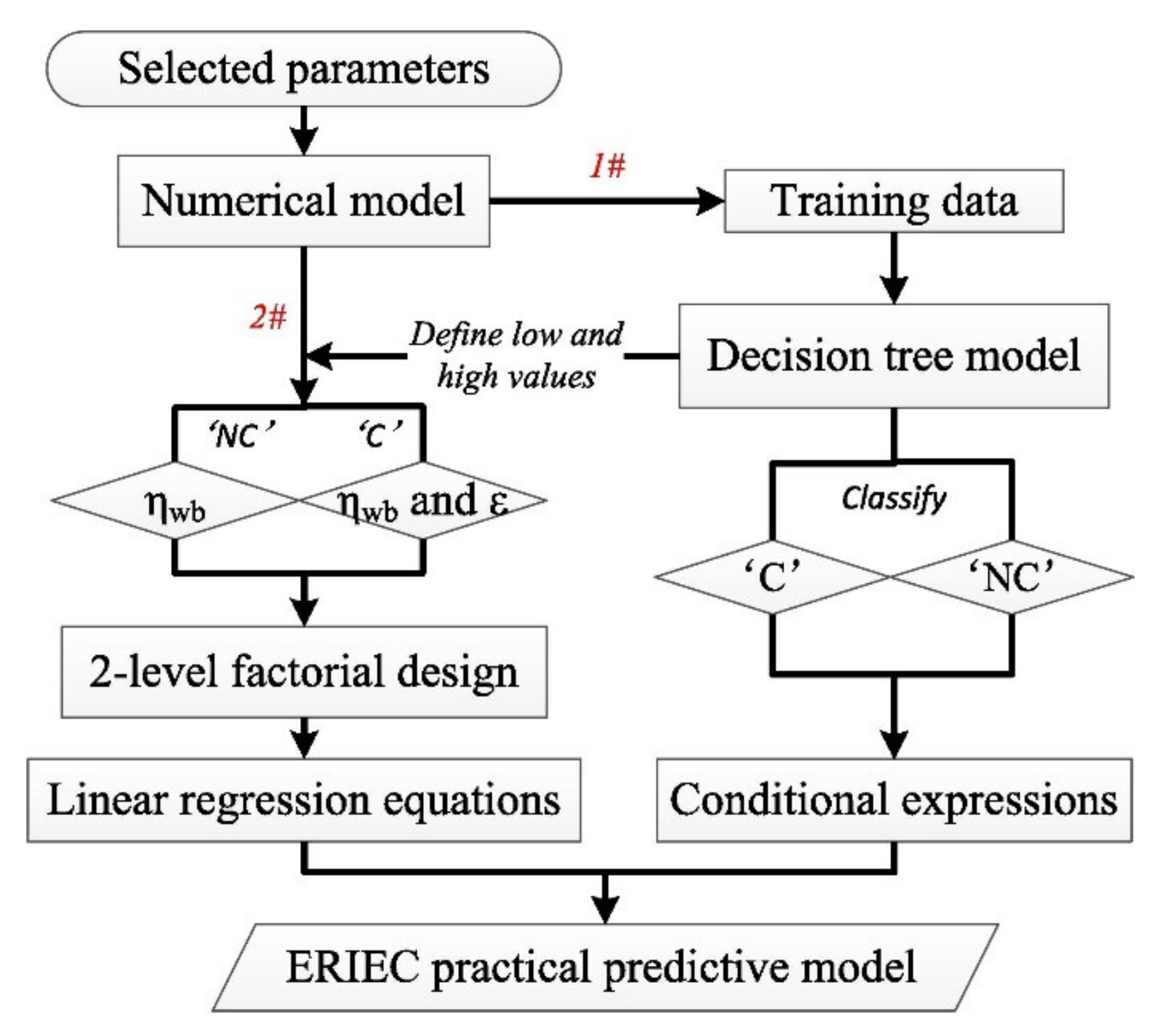 Selected parameters

Numerical model

1#

Training data

2#

Define low and high values

Decision tree model

'NC' 'C'

$\eta_{wb}$

$\eta_{wb}$ and $\varepsilon$

Classify

'C'

'NC'

2-level factorial design

Linear regression equations

Conditional expressions

ERIEC practical predictive model